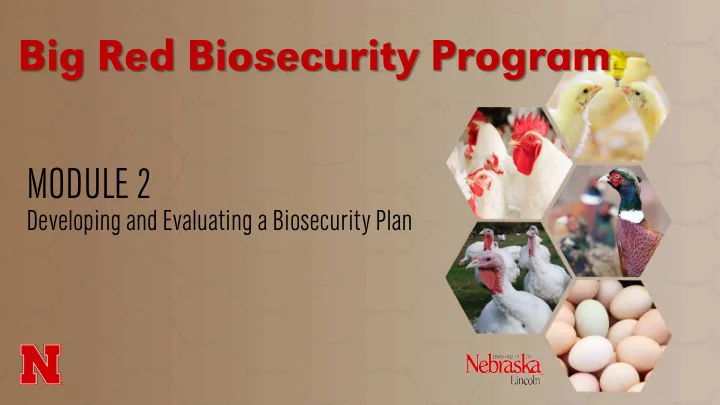 Big Red Biosecurity Program

MODULE 2
Developing and Evaluating a Biosecurity Plan

N

UNIVERSITY OF
Nebraska
Lincoln